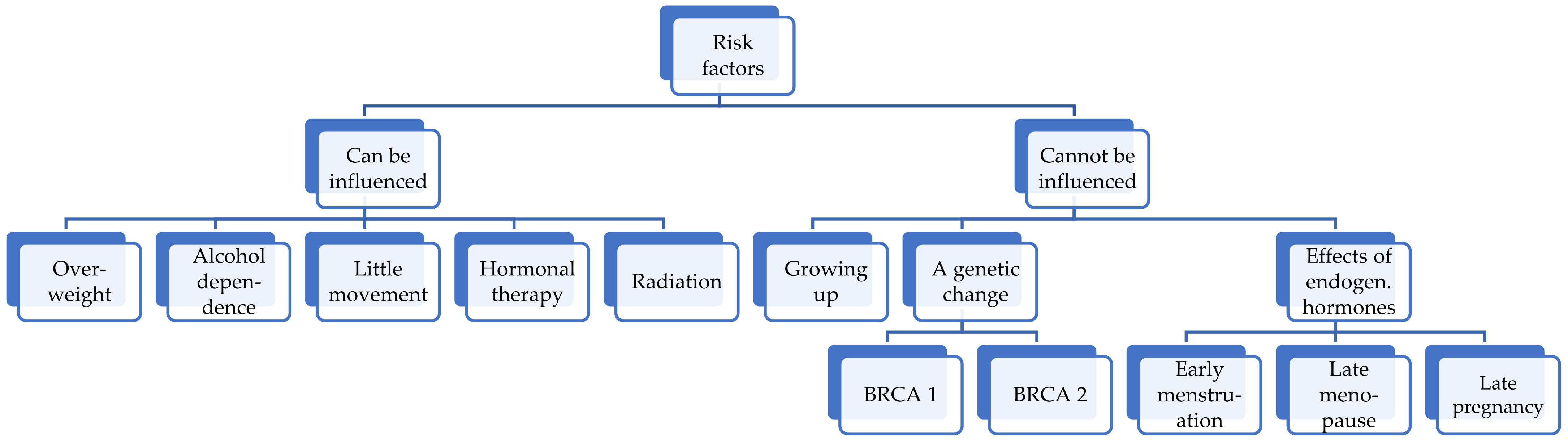 Risk factors

Can be influenced

Cannot be influenced

Overweight

Alcohol dependence

Little movement

Hormonal therapy

Radiation

Growing up

A genetic change

Effects of endogen. hormones

BRCA 1

BRCA 2

Early menstruation

Late menopause

Late pregnancy